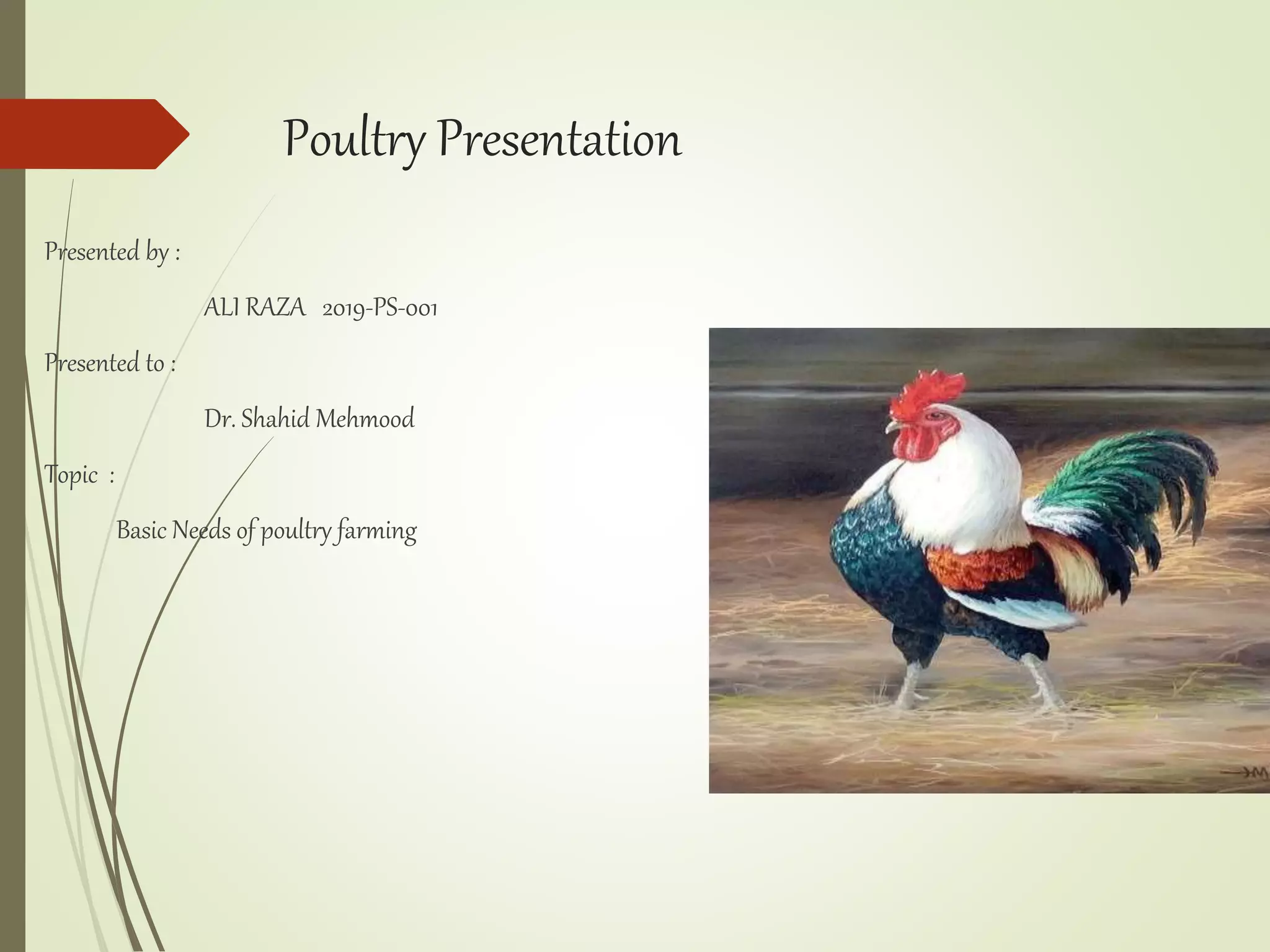 Poultry Presentation

Presented by :

ALI RAZA 2019-PS-001

Presented to :

Dr. Shahid Mehmood

Topic :

Basic Needs of poultry farming